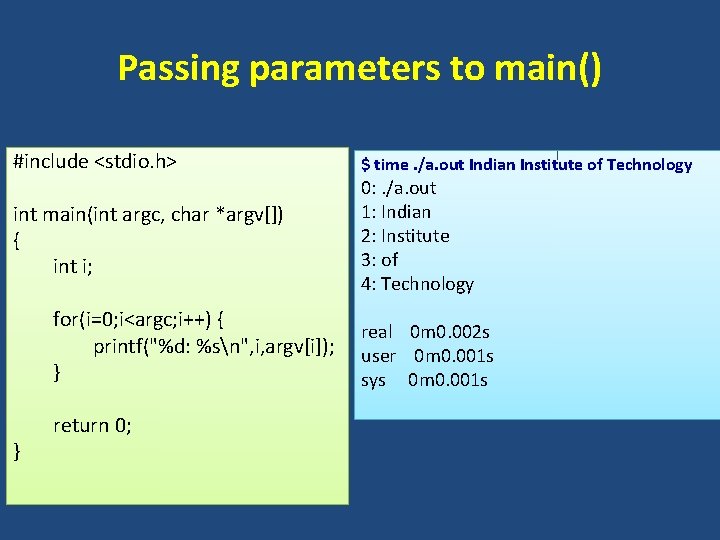 Passing parameters to main()

#include <stdio.h>

int main(int argc, char *argv[])
{
int i;

for(i=0;i<argc;i++) {
printf("%d: %s\n",i,argv[i]);
}

return 0;
}

$ time ./a.out Indian Institute of Technology
0: ./a.out
1: Indian
2: Institute
3: of
4: Technology

real 0m0.002s
user 0m0.001s
sys 0m0.001s